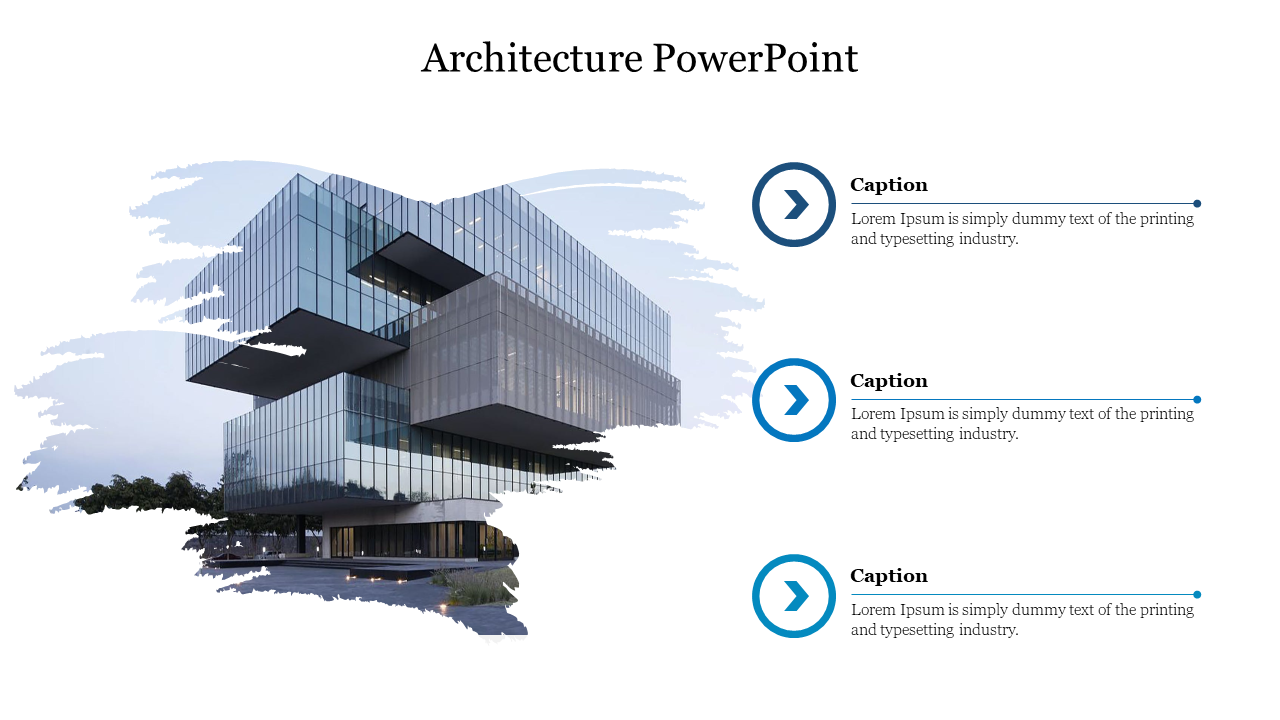 Architecture PowerPoint

Caption
Lorem Ipsum is simply dummy text of the printing and typesetting industry.

Caption
Lorem Ipsum is simply dummy text of the printing and typesetting industry.

Caption
Lorem Ipsum is simply dummy text of the printing and typesetting industry.